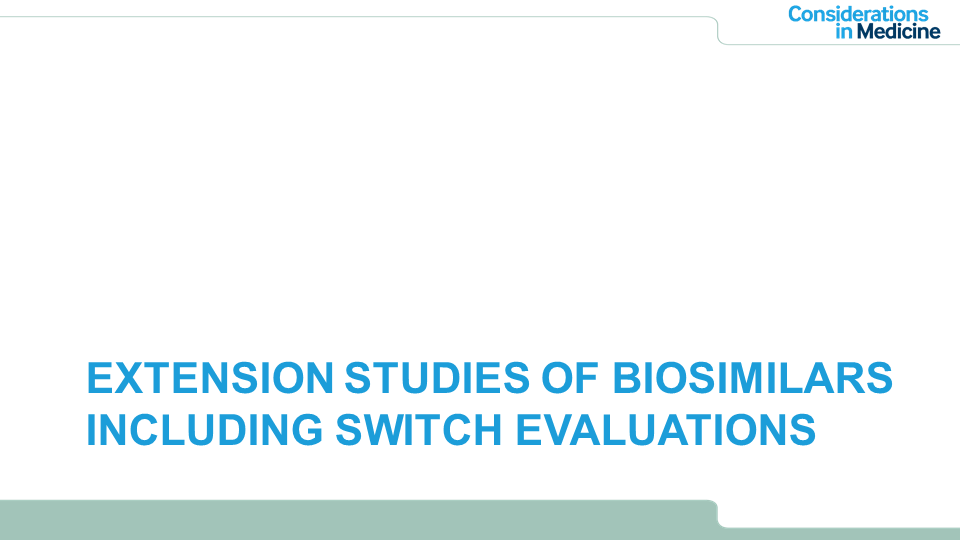 Considerations in Medicine

EXTENSION STUDIES OF BIOSIMILARS INCLUDING SWITCH EVALUATIONS